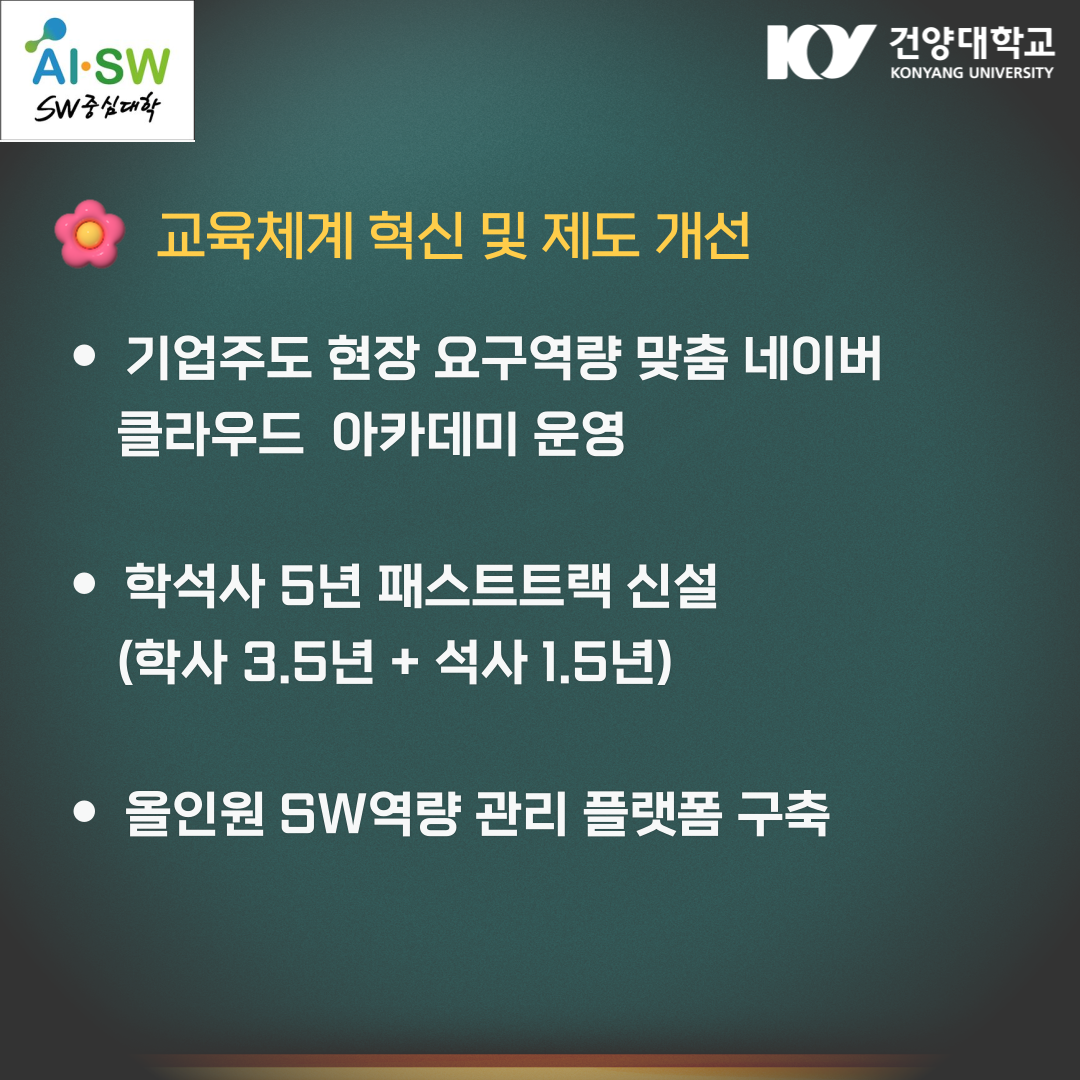 AI·SW
SW중심대학

KY 건양대학교
KONYANG UNIVERSITY

교육체계 혁신 및 제도 개선

• 기업주도 현장 요구역량 맞춤 네이버 클라우드 아카데미 운영

• 학석사 5년 패스트트랙 신설 (학사 3.5년 + 석사 1.5년)

• 올인원 SW역량 관리 플랫폼 구축